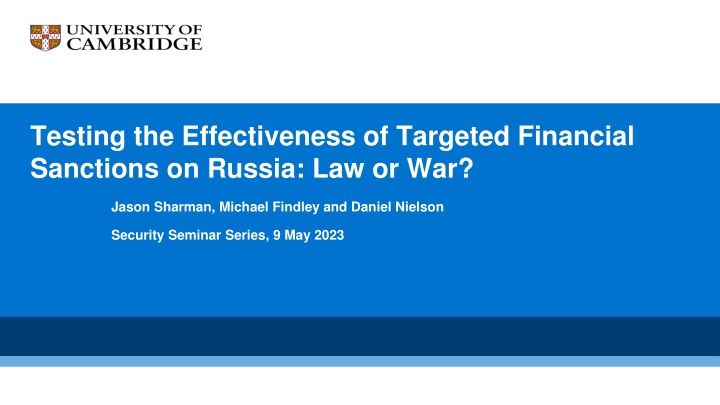 UNIVERSITY OF
CAMBRIDGE

Testing the Effectiveness of Targeted Financial Sanctions on Russia: Law or War?

Jason Sharman, Michael Findley and Daniel Nielson

Security Seminar Series, 9 May 2023